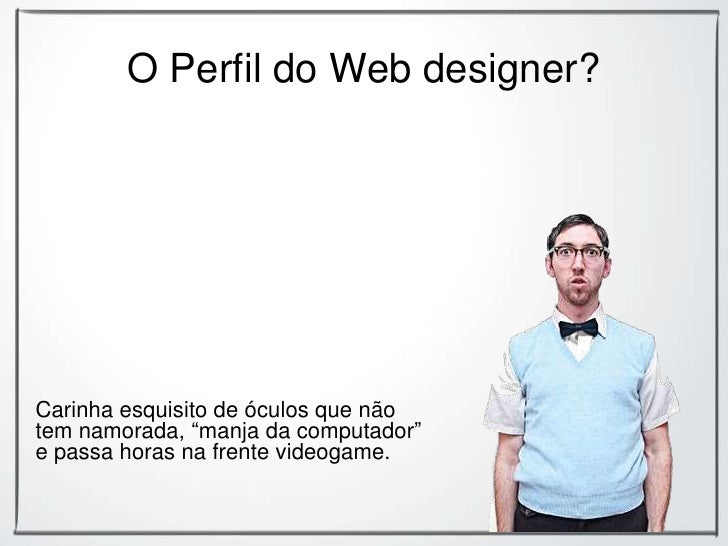 O Perfil do Web designer?

Carinha esquisito de óculos que não tem namorada, “manja da computador” e passa horas na frente videogame.